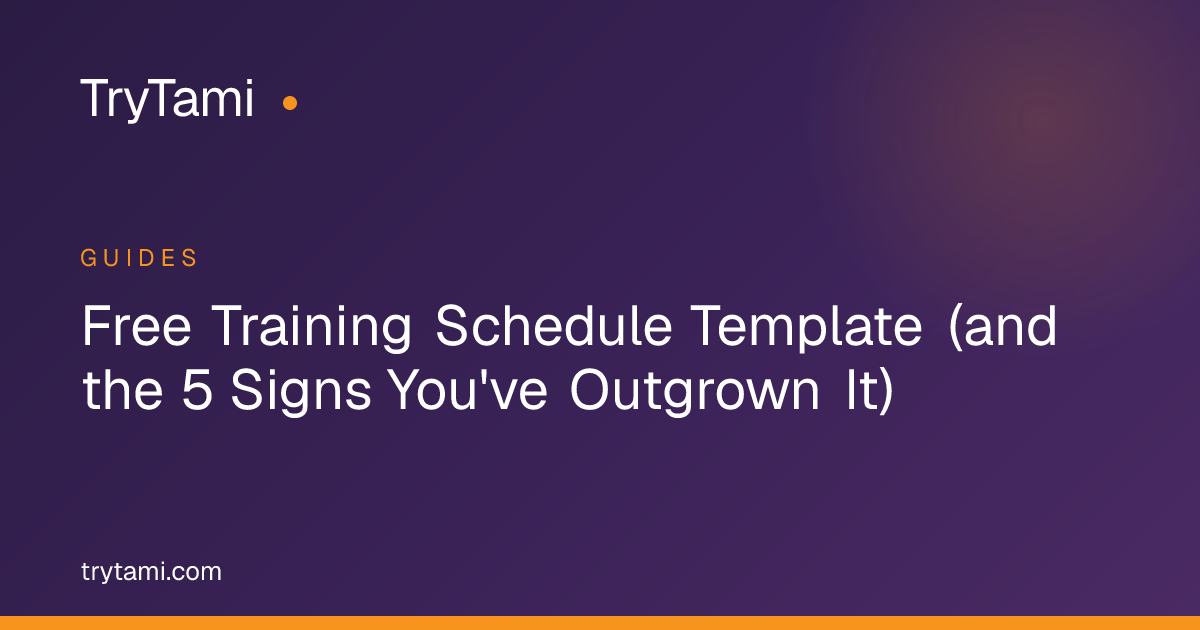 TryTami

GUIDES

Free Training Schedule Template (and the 5 Signs You've Outgrown It)

trytami.com